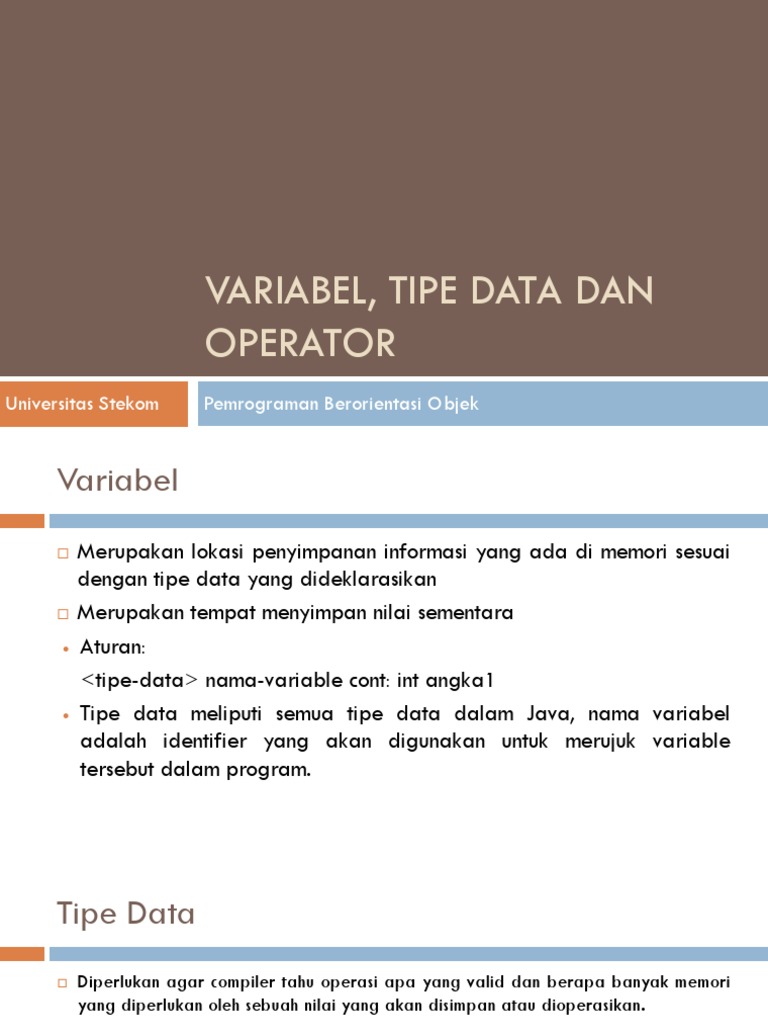 VARIABEL, TIPE DATA DAN OPERATOR

Universitas Stekom

Pemrograman Berorientasi Objek

Variabel

□ Merupakan lokasi penyimpanan informasi yang ada di memori sesuai dengan tipe data yang dideklarasikan

□ Merupakan tempat menyimpan nilai sementara

• Aturan:

<tipe-data> nama-variable cont: int angka1

• Tipe data meliputi semua tipe data dalam Java, nama variabel adalah identifier yang akan digunakan untuk merujuk variable tersebut dalam program.

Tipe Data

□ Diperlukan agar compiler tahu operasi apa yang valid dan berapa banyak memori yang diperlukan oleh sebuah nilai yang akan disimpan atau dioperasikan.